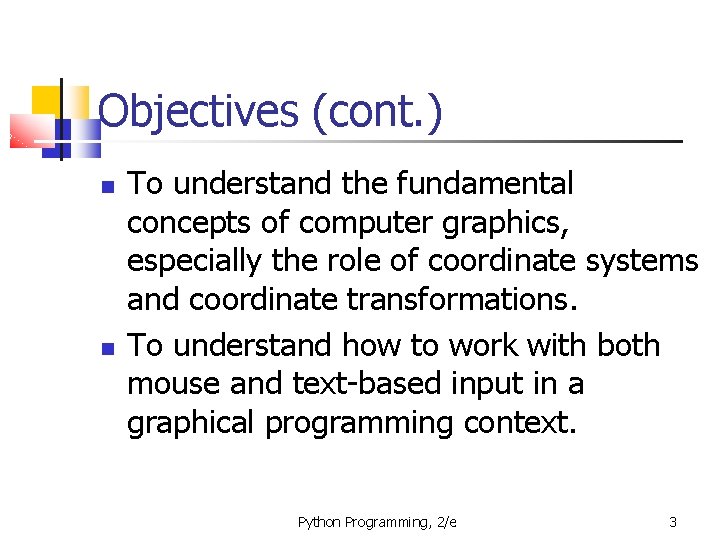 Objectives (cont.)

- To understand the fundamental concepts of computer graphics, especially the role of coordinate systems and coordinate transformations.
- To understand how to work with both mouse and text-based input in a graphical programming context.

Python Programming, 2/e

3